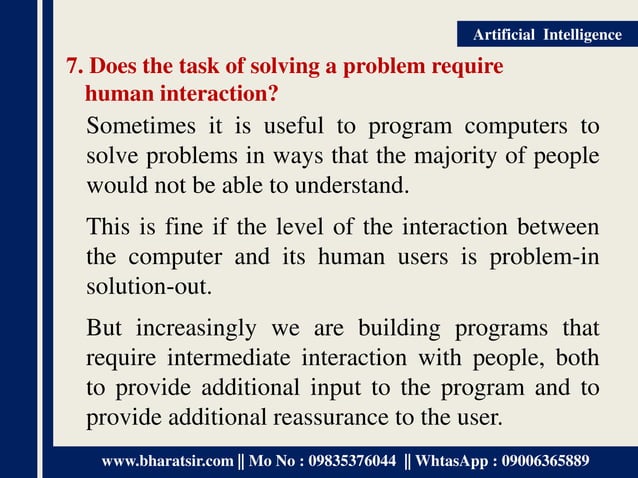 Artificial Intelligence

7. Does the task of solving a problem require human interaction?

Sometimes it is useful to program computers to solve problems in ways that the majority of people would not be able to understand.

This is fine if the level of the interaction between the computer and its human users is problem-in solution-out.

But increasingly we are building programs that require intermediate interaction with people, both to provide additional input to the program and to provide additional reassurance to the user.

www.bharatsir.com || Mo No : 09835376044 || WhtasApp : 09006365889